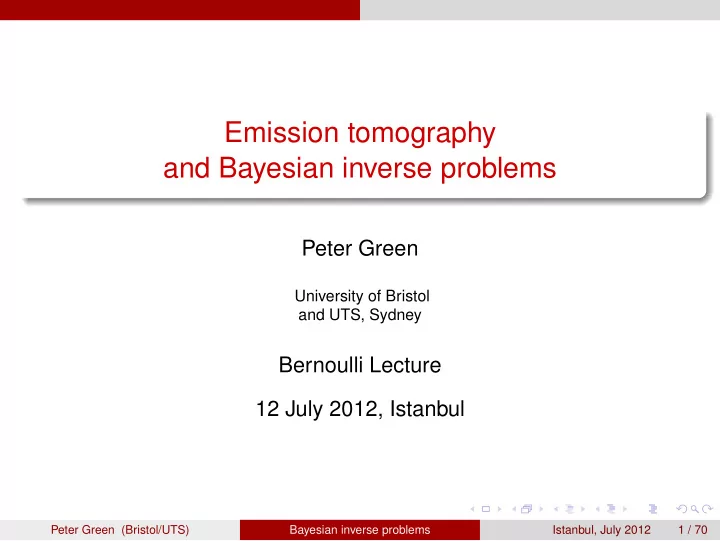 Emission tomography
and Bayesian inverse problems

Peter Green

University of Bristol
and UTS, Sydney

Bernoulli Lecture

12 July 2012, Istanbul

Peter Green (Bristol/UTS) Bayesian inverse problems Istanbul, July 2012 1 / 70